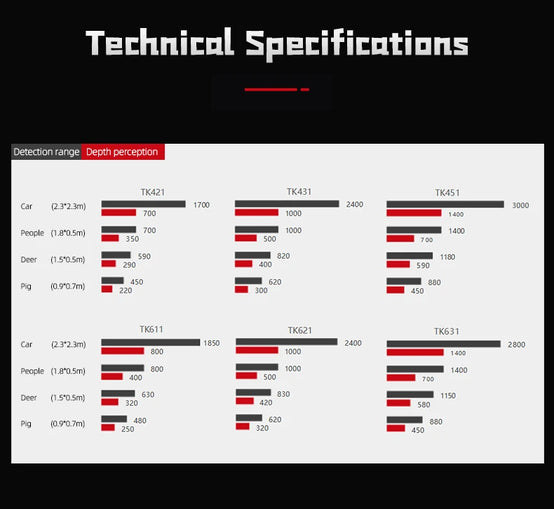 Technical Specifications

Detection range Depth perception

TK421
Car (2.3*2.3m) 1700 700
People (1.8*0.5m) 700 350
Deer (1.5*0.5m) 590 290
Pig (0.9*0.7m) 450 220

TK431
2400 1000
1000 500
820 400
620 300

TK451
3000 1400
1400 700
1180 590
880 450

TK611
Car (2.3*2.3m) 1850 800
People (1.8*0.5m) 800 400
Deer (1.5*0.5m) 630 320
Pig (0.9*0.7m) 480 250

TK621
2400 1000
1000 500
830 420
620 320

TK631
2800 1400
1400 700
1150 580
880 450